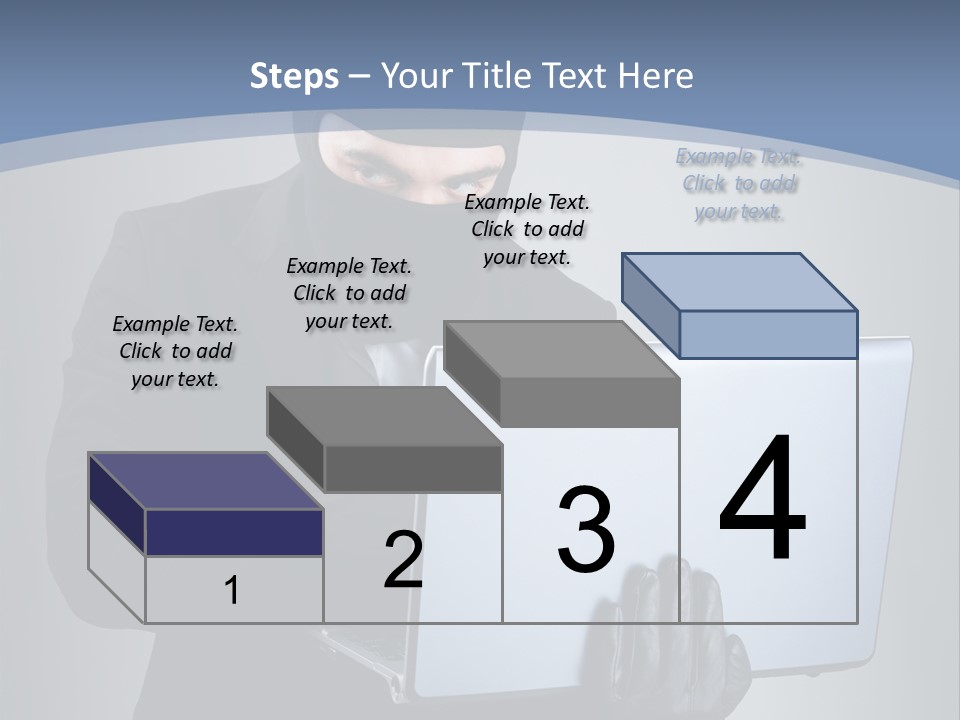 Steps – Your Title Text Here

Example Text. Click to add your text.

Example Text. Click to add your text.

Example Text. Click to add your text.

Example Text. Click to add your text.

1

2

3

4